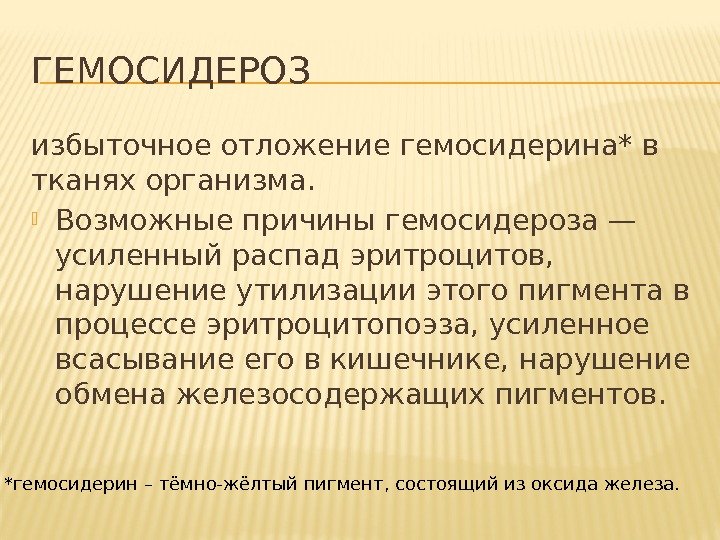 ГЕМОСИДЕРОЗ

избыточное отложение гемосидерина* в тканях организма.

Возможные причины гемосидероза — усиленный распад эритроцитов, нарушение утилизации этого пигмента в процессе эритроцитопоэза, усиленное всасывание его в кишечнике, нарушение обмена железосодержащих пигментов.

*гемосидерин – тёмно-жёлтый пигмент, состоящий из оксида железа.